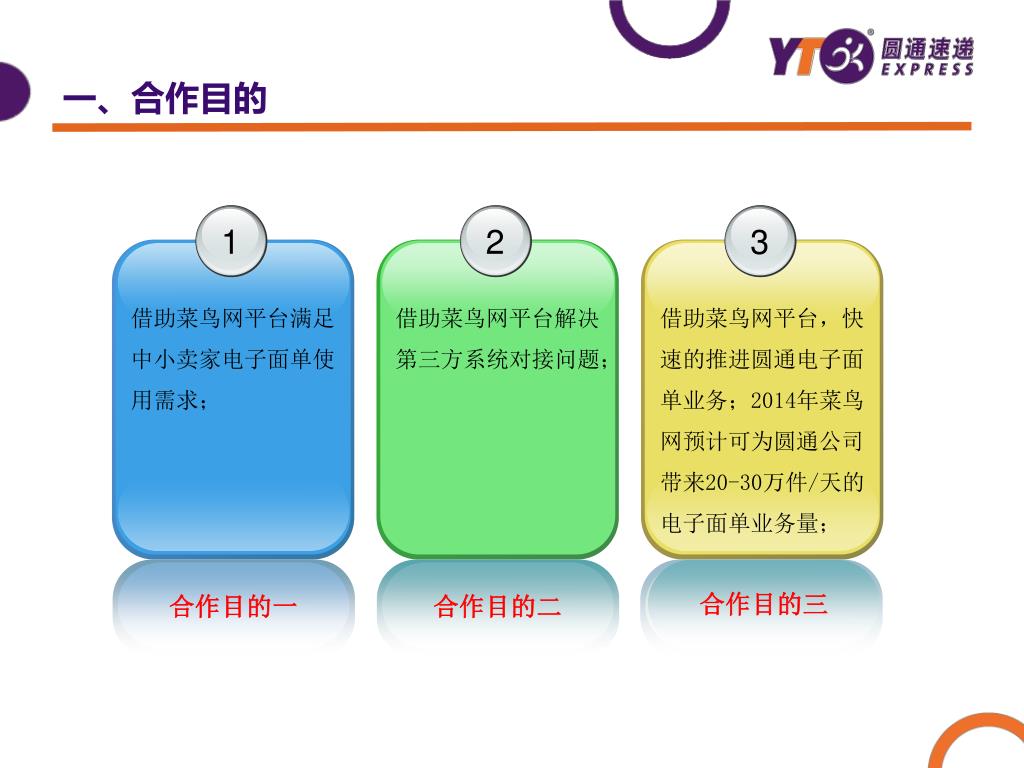 YTO 圆通速递 EXPRESS

一、合作目的

1

借助菜鸟网平台满足中小卖家电子面单使用需求；

合作目的一

2

借助菜鸟网平台解决第三方系统对接问题；

合作目的二

3

借助菜鸟网平台，快速的推进圆通电子面单业务；2014年菜鸟网预计可为圆通公司带来20-30万件/天的电子面单业务量；

合作目的三